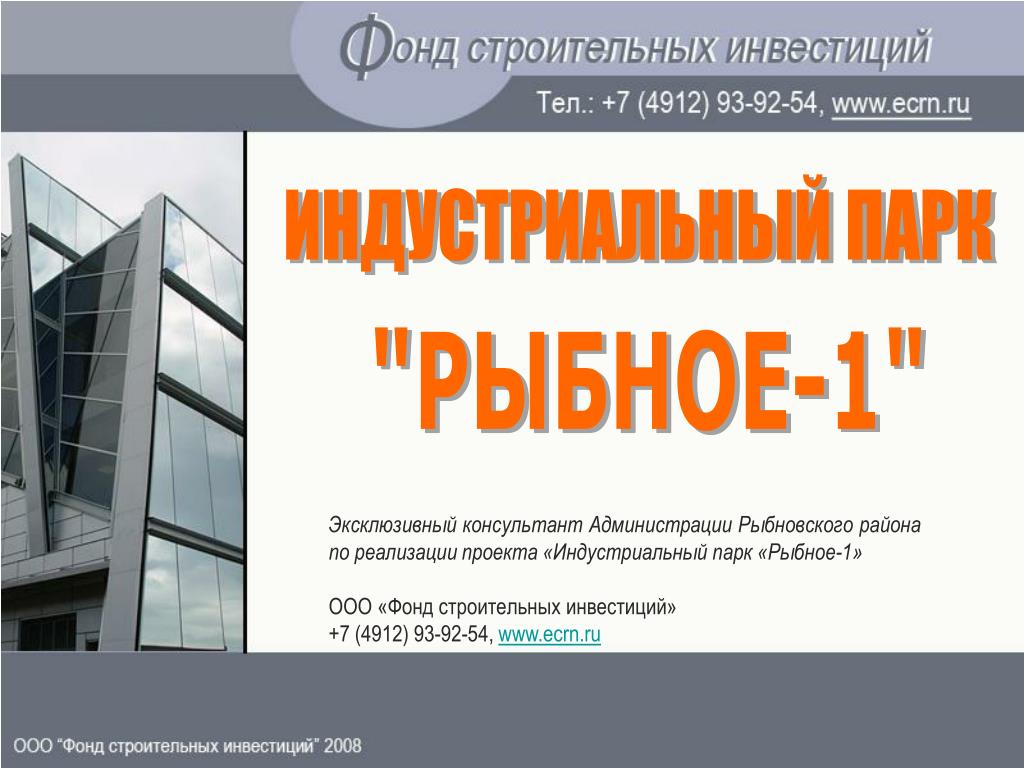 Фонд строительных инвестиций

Тел.: +7 (4912) 93-92-54, www.ecrn.ru

ИНДУСТРИАЛЬНЫЙ ПАРК "РЫБНОЕ-1"

Эксклюзивный консультант Администрации Рыбновского района по реализации проекта «Индустриальный парк «Рыбное-1»

ООО «Фонд строительных инвестиций»
+7 (4912) 93-92-54, www.ecrn.ru

ООО "Фонд строительных инвестиций" 2008